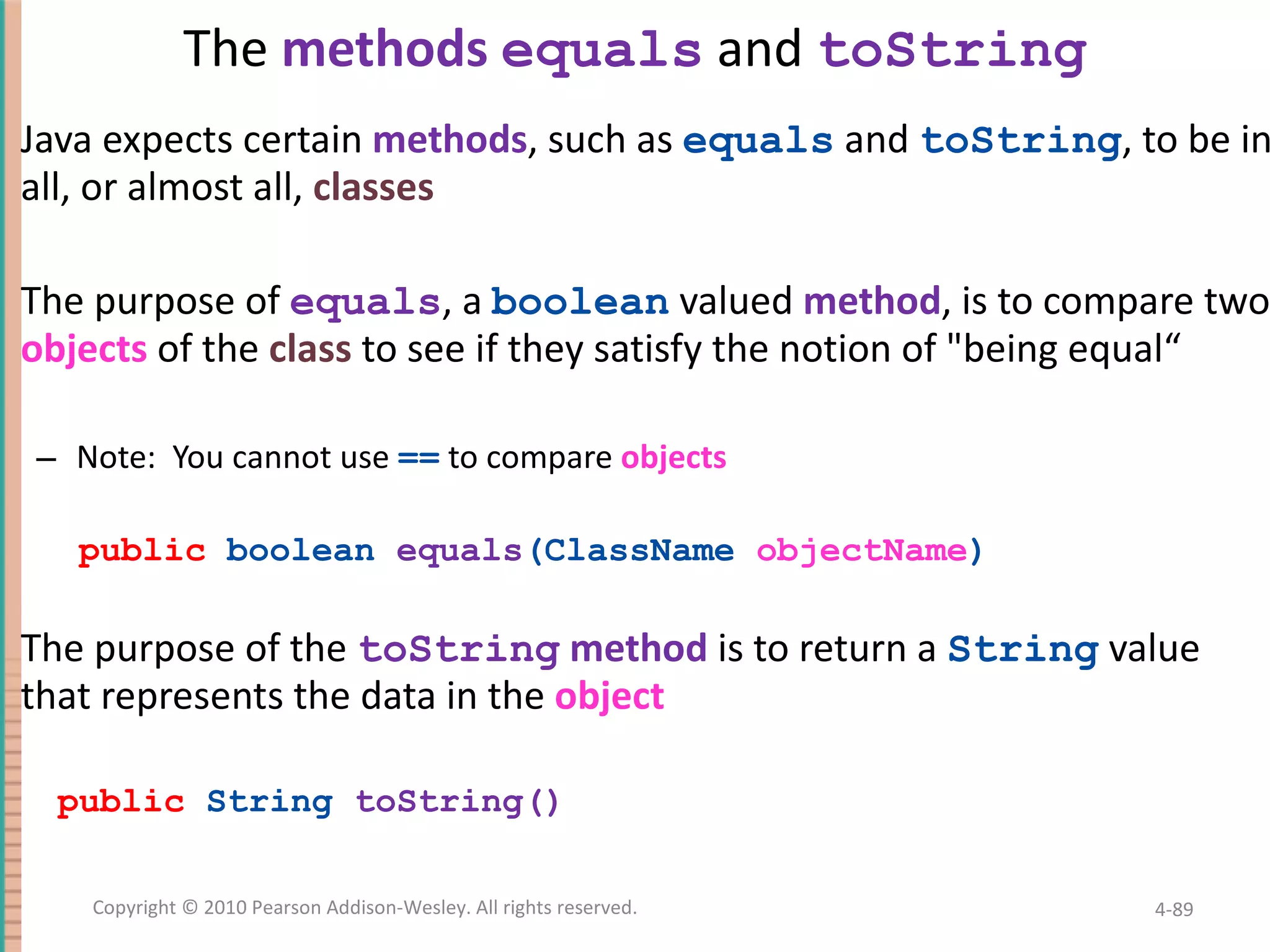 The methods equals and toString

Java expects certain methods, such as equals and toString, to be in all, or almost all, classes

The purpose of equals, a boolean valued method, is to compare two objects of the class to see if they satisfy the notion of "being equal“

– Note: You cannot use == to compare objects

public boolean equals(ClassName objectName)

The purpose of the toString method is to return a String value that represents the data in the object

public String toString()

Copyright © 2010 Pearson Addison-Wesley. All rights reserved.

4-89